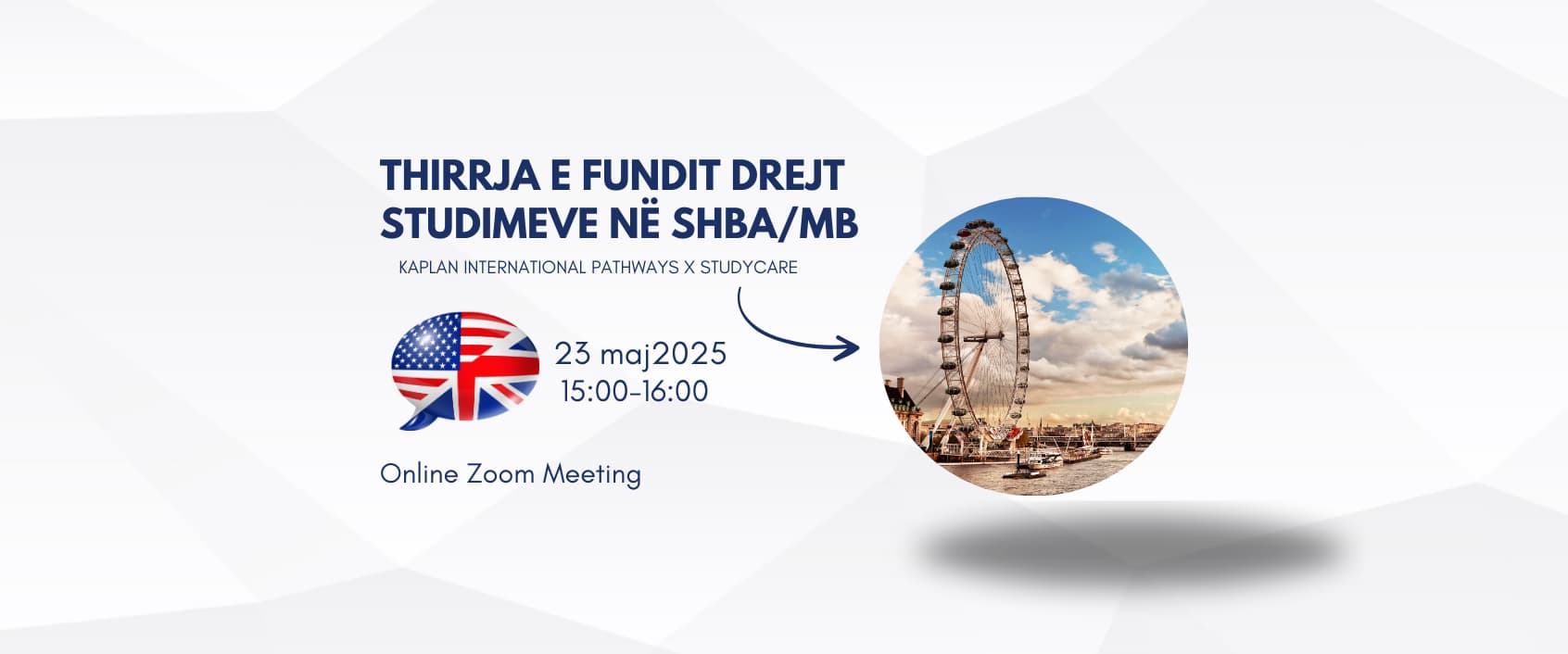 THIRRJA E FUNDIT DREJT STUDIMEVE NË SHBA/MB

KAPLAN INTERNATIONAL PATHWAYS X STUDYCARE

23 maj2025
15:00-16:00

Online Zoom Meeting